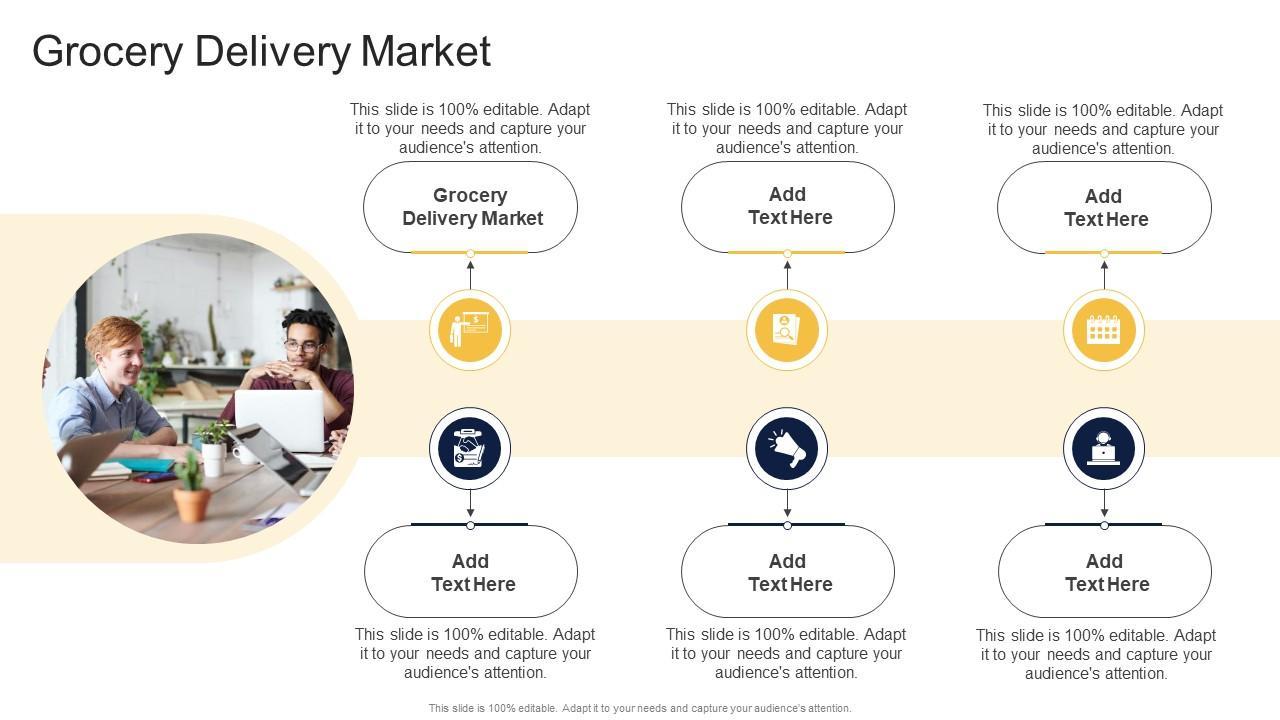 Grocery Delivery Market

This slide is 100% editable. Adapt it to your needs and capture your audience's attention.

Grocery Delivery Market

This slide is 100% editable. Adapt it to your needs and capture your audience's attention.

Add Text Here

This slide is 100% editable. Adapt it to your needs and capture your audience's attention.

Add Text Here

Add Text Here

This slide is 100% editable. Adapt it to your needs and capture your audience's attention.

Add Text Here

This slide is 100% editable. Adapt it to your needs and capture your audience's attention.

Add Text Here

This slide is 100% editable. Adapt it to your needs and capture your audience's attention.

This slide is 100% editable. Adapt it to your needs and capture your audience's attention.